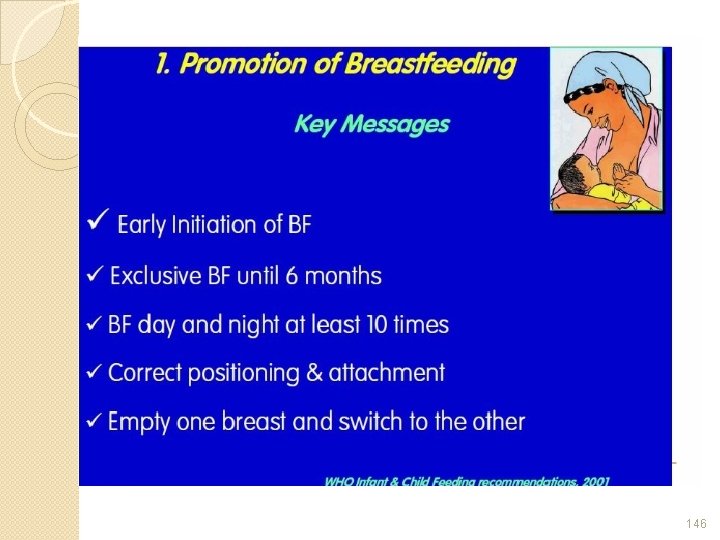 1. Promotion of Breastfeeding

Key Messages

✓ Early Initiation of BF

✓ Exclusive BF until 6 months

✓ BF day and night at least 10 times

✓ Correct positioning & attachment

✓ Empty one breast and switch to the other

WHO Infant & Child Feeding recommendations, 2001

146